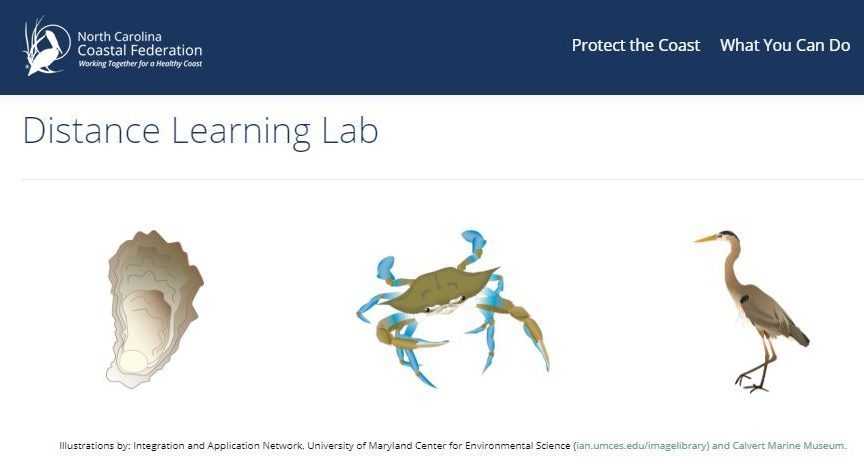 North Carolina
Coastal Federation
Working Together for a Healthy Coast

Protect the Coast What You Can Do

Distance Learning Lab

Illustrations by: Integration and Application Network, University of Maryland Center for Environmental Science (ian.umces.edu/imagelibrary) and Calvert Marine Museum.